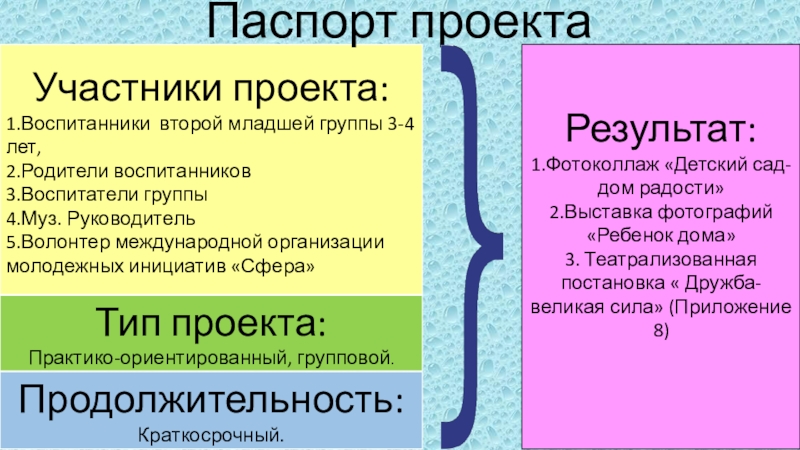 Паспорт проекта

Участники проекта:
1.Воспитанники второй младшей группы 3-4 лет,
2.Родители воспитанников
3.Воспитатели группы
4.Муз. Руководитель
5.Волонтер международной организации молодежных инициатив «Сфера»

Тип проекта:
Практико-ориентированный, групповой.

Продолжительность:
Краткосрочный.

Результат:
1.Фотоколлаж «Детский сад-дом радости»
2.Выставка фотографий «Ребенок дома»
3. Театрализованная постановка « Дружба-великая сила» (Приложение 8)